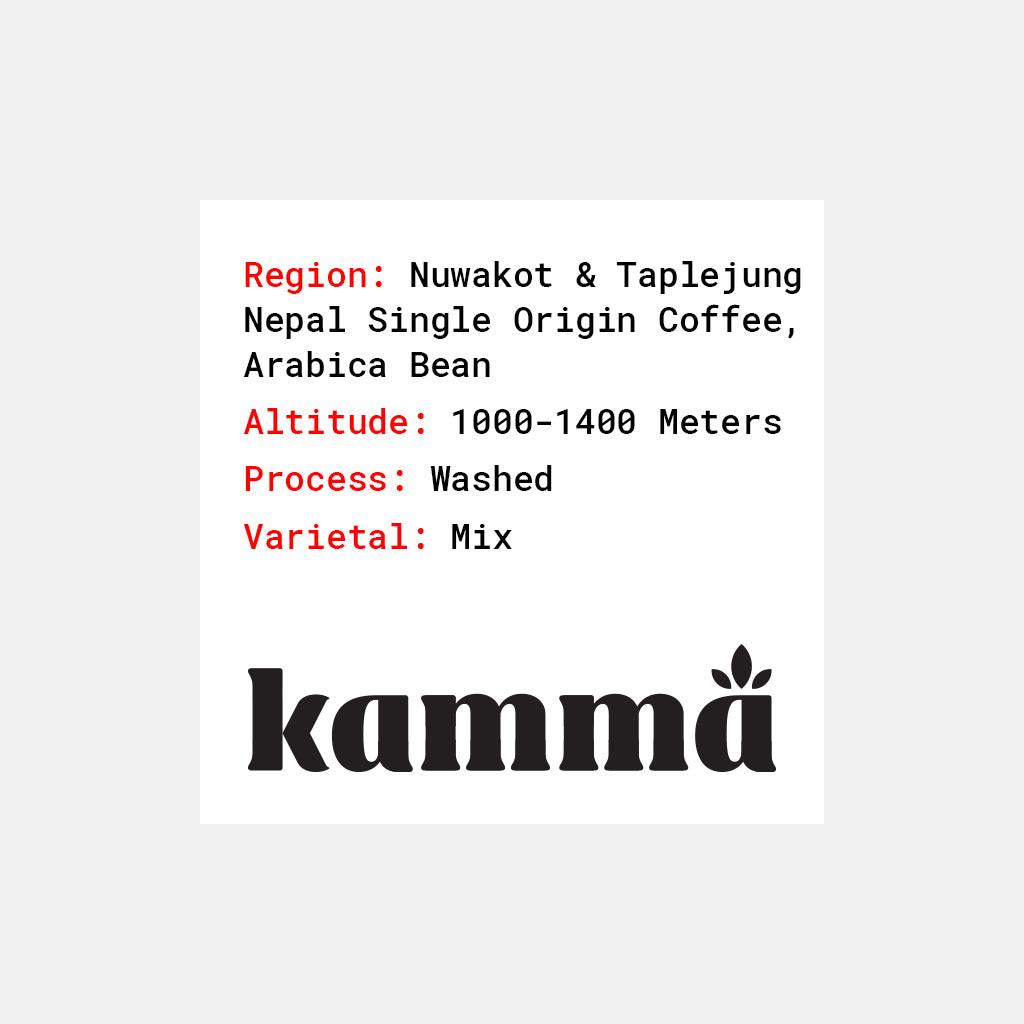 Region: Nuwakot & Taplejung Nepal Single Origin Coffee, Arabica Bean

Altitude: 1000-1400 Meters

Process: Washed

Varietal: Mix

kamma